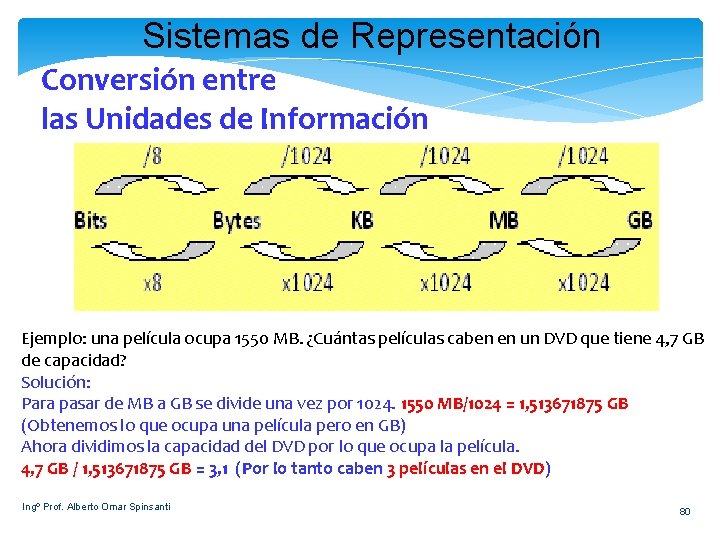 Sistemas de Representación

Conversión entre las Unidades de Información

/8 /1024 /1024 /1024

Bits Bytes KB MB GB

x8 x1024 x1024 x1024

Ejemplo: una película ocupa 1550 MB. ¿Cuántas películas caben en un DVD que tiene 4,7 GB de capacidad?
Solución:
Para pasar de MB a GB se divide una vez por 1024. 1550 MB/1024 = 1,513671875 GB
(Obtenemos lo que ocupa una película pero en GB)
Ahora dividimos la capacidad del DVD por lo que ocupa la película.
4,7 GB / 1,513671875 GB = 3,1 (Por lo tanto caben 3 películas en el DVD)

Ingº Prof. Alberto Omar Spinsanti

80